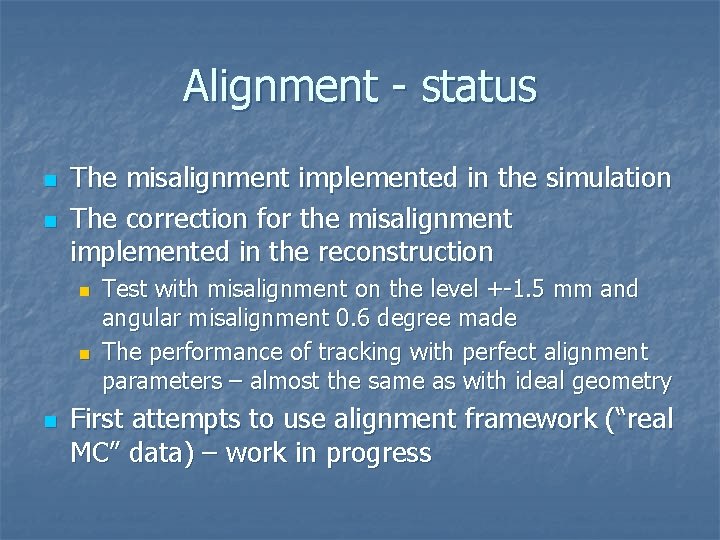 Alignment - status

The misalignment implemented in the simulation

The correction for the misalignment implemented in the reconstruction

Test with misalignment on the level +-1.5 mm and angular misalignment 0.6 degree made

The performance of tracking with perfect alignment parameters – almost the same as with ideal geometry

First attempts to use alignment framework (“real MC” data) – work in progress